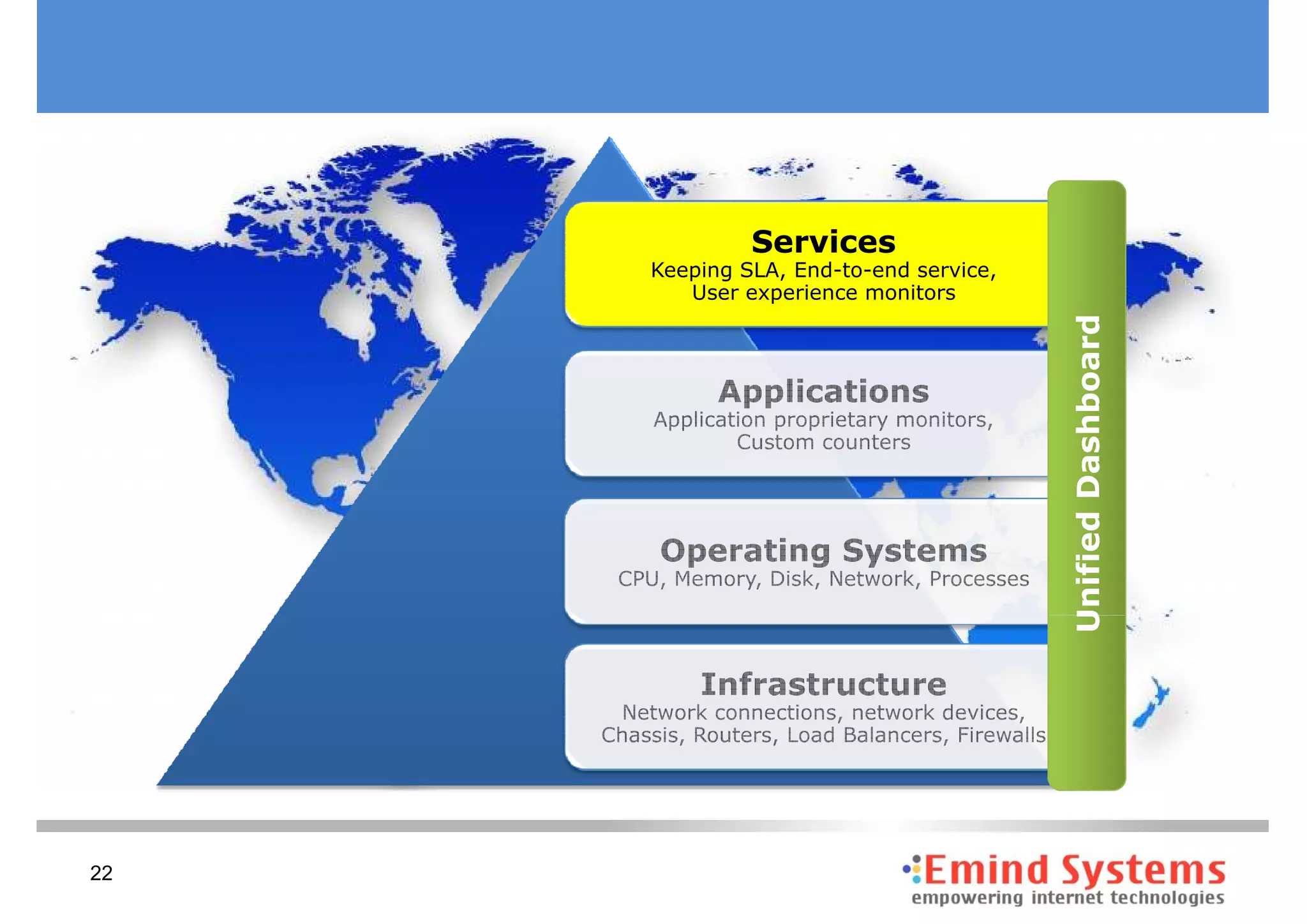 Services
Keeping SLA, End-to-end service, User experience monitors

Applications
Application proprietary monitors, Custom counters

Operating Systems
CPU, Memory, Disk, Network, Processes

Infrastructure
Network connections, network devices, Chassis, Routers, Load Balancers, Firewalls

Unified Dashboard

22

Emind Systems
empowering internet technologies